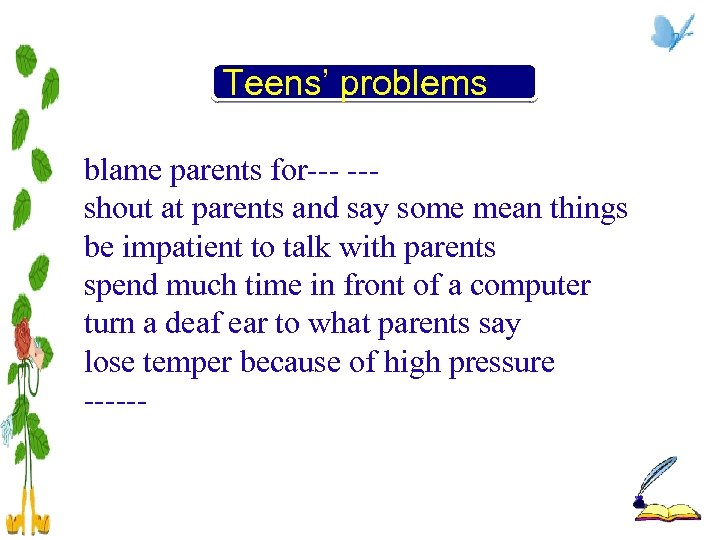 Teens' problems

blame parents for--- ---
shout at parents and say some mean things
be impatient to talk with parents
spend much time in front of a computer
turn a deaf ear to what parents say
lose temper because of high pressure
------